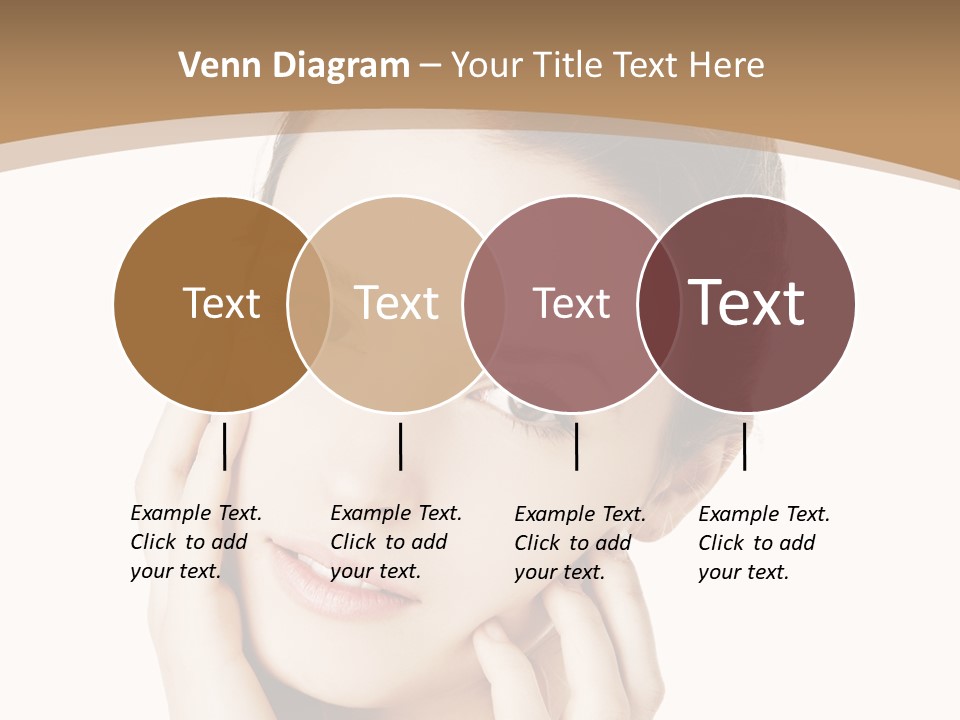 Venn Diagram – Your Title Text Here

Text

Text

Text

Text

Example Text. Click to add your text.

Example Text. Click to add your text.

Example Text. Click to add your text.

Example Text. Click to add your text.